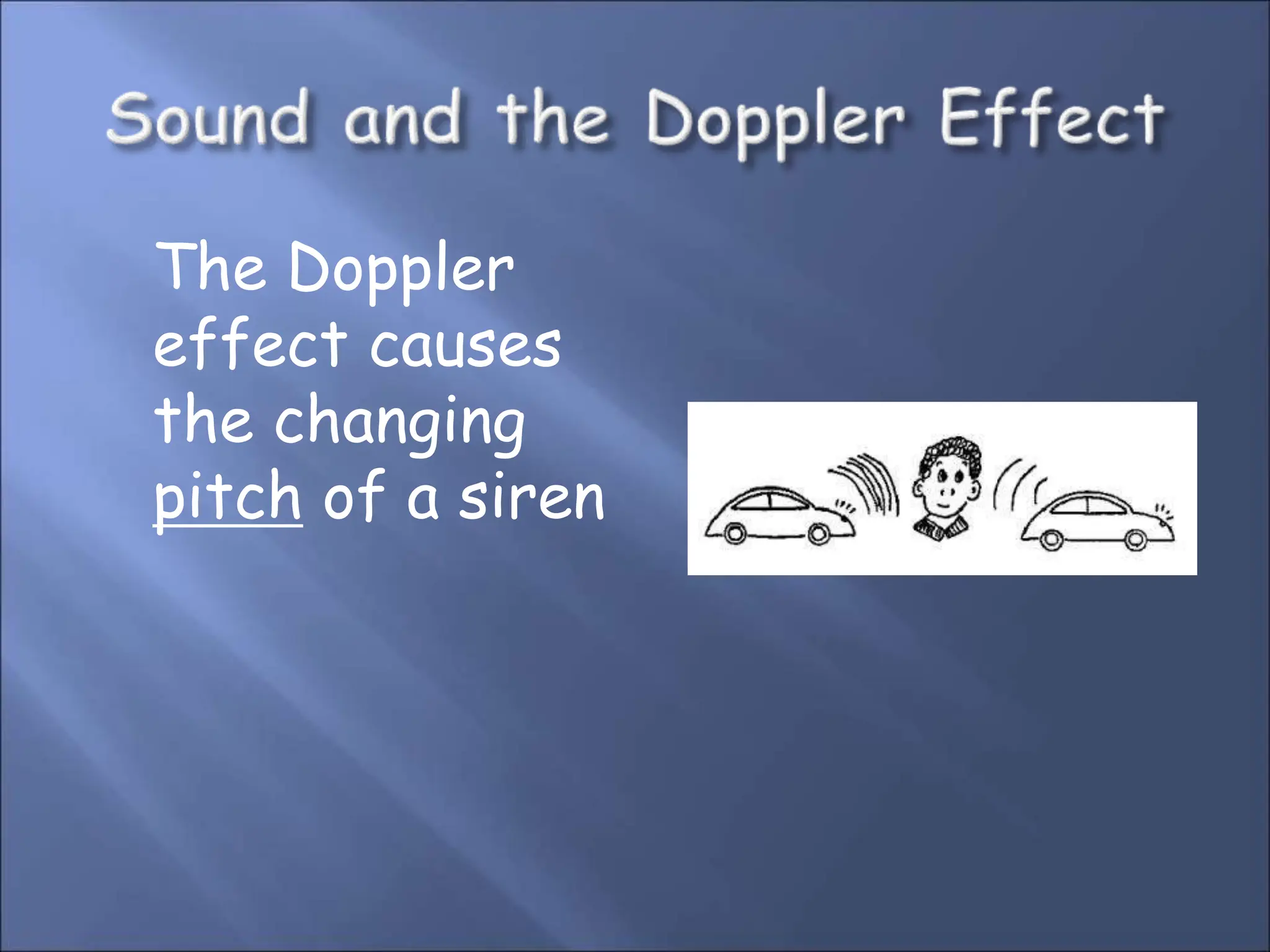 Sound and the Doppler Effect

The Doppler effect causes the changing pitch of a siren